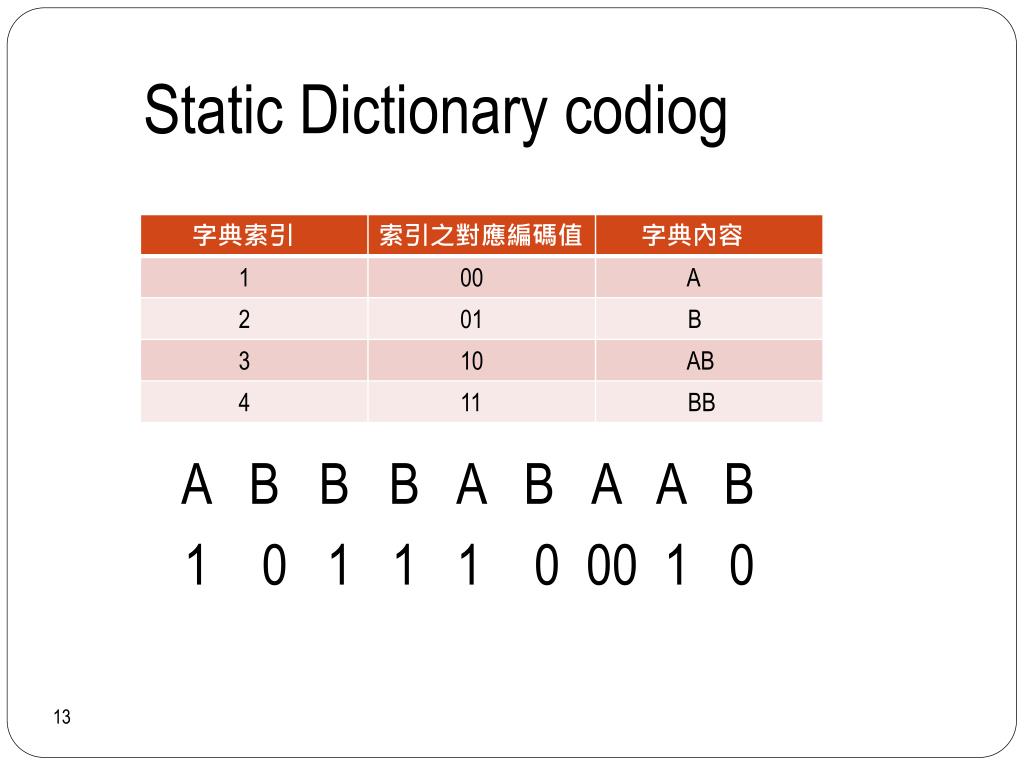 Static Dictionary codiog

| 字典索引 | 索引之對應編碼值 | 字典內容 |
|---|---|---|
| 1 | 00 | A |
| 2 | 01 | B |
| 3 | 10 | AB |
| 4 | 11 | BB |

A B B B A B A A B

1 0 1 1 1 0 00 1 0

13